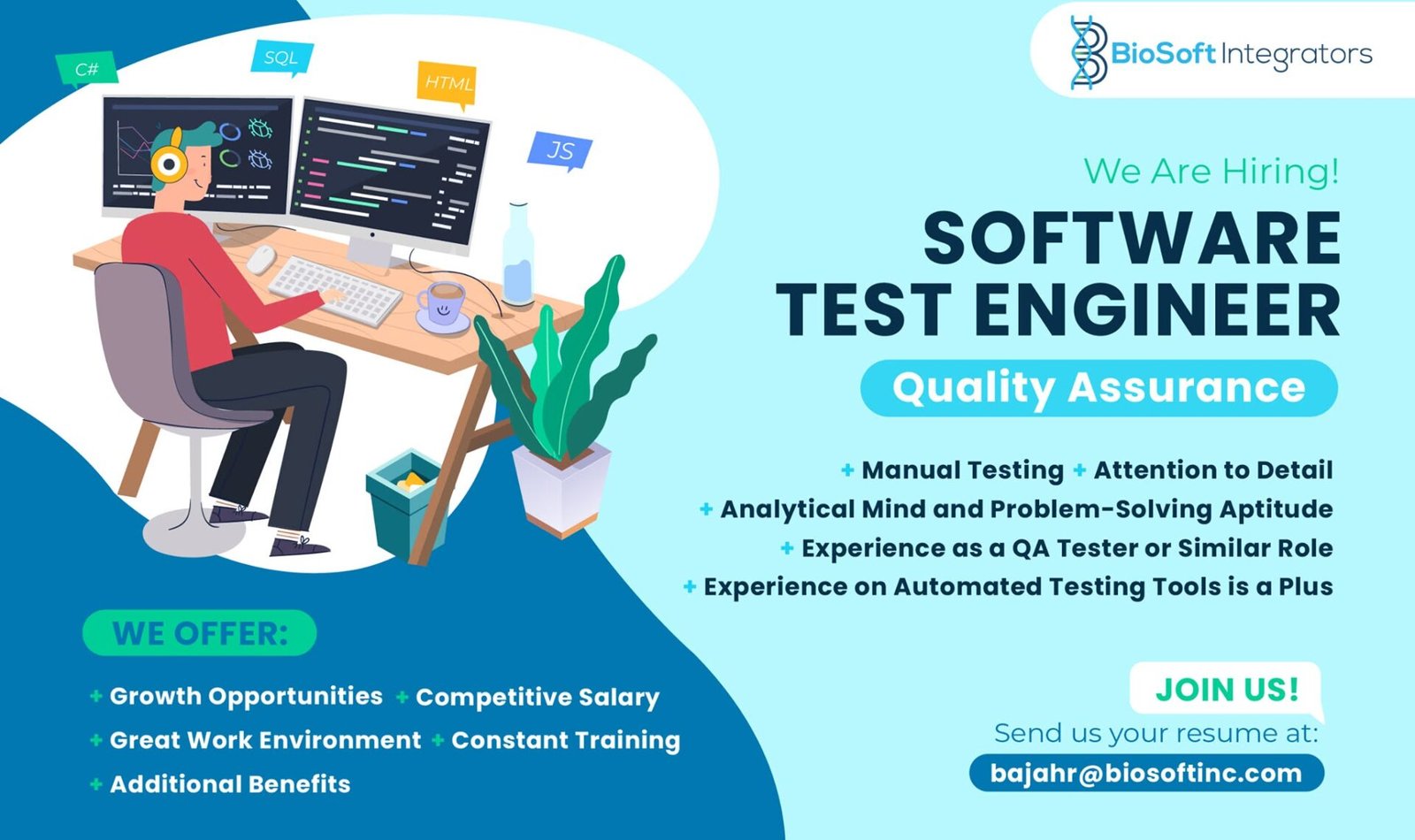 C#

SQL

HTML

JS

BioSoft Integrators

We Are Hiring!

SOFTWARE TEST ENGINEER

Quality Assurance

+ Manual Testing + Attention to Detail
+ Analytical Mind and Problem-Solving Aptitude
+ Experience as a QA Tester or Similar Role
+ Experience on Automated Testing Tools is a Plus

WE OFFER:

+ Growth Opportunities + Competitive Salary
+ Great Work Environment + Constant Training
+ Additional Benefits

JOIN US!

Send us your resume at:

bajahr@biosoftinc.com